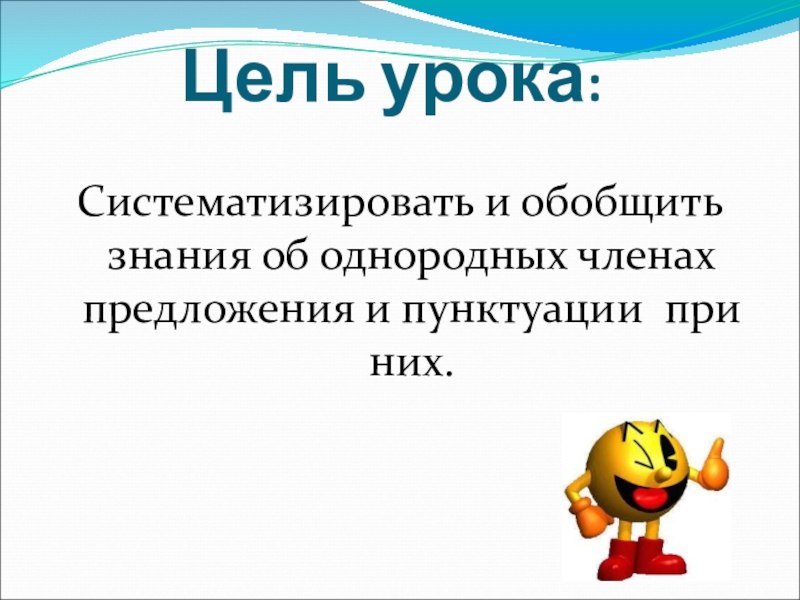 Цель урока:

Систематизировать и обобщить знания об однородных членах предложения и пунктуации при них.